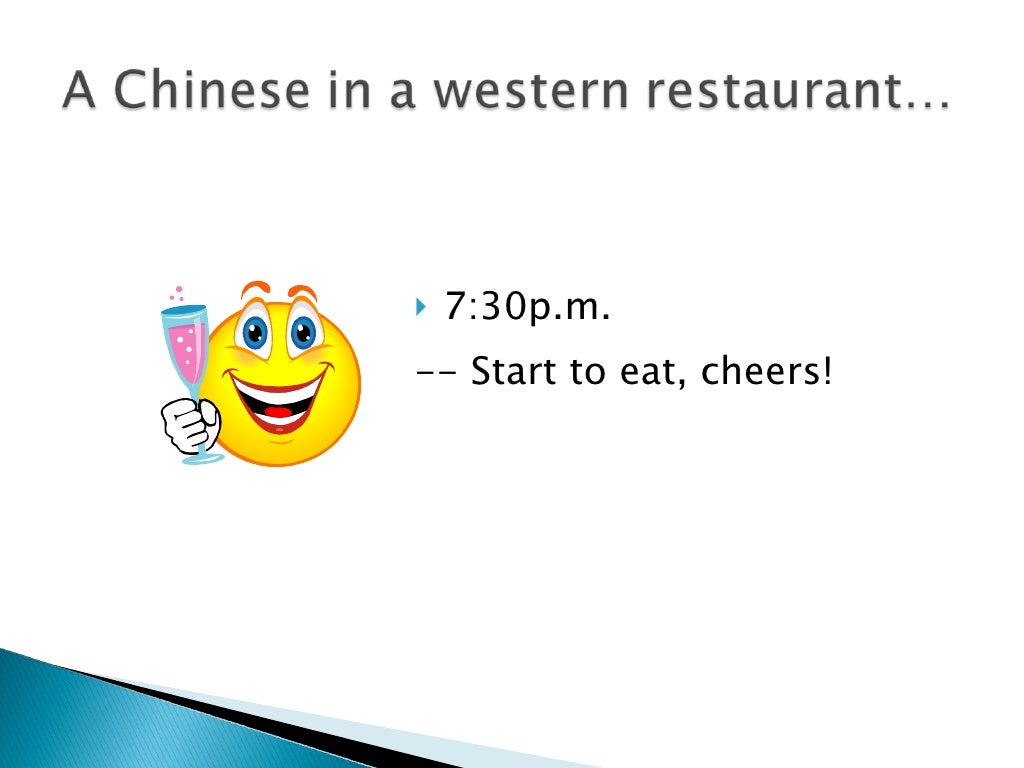 A Chinese in a western restaurant…

7:30p.m.

-- Start to eat, cheers!